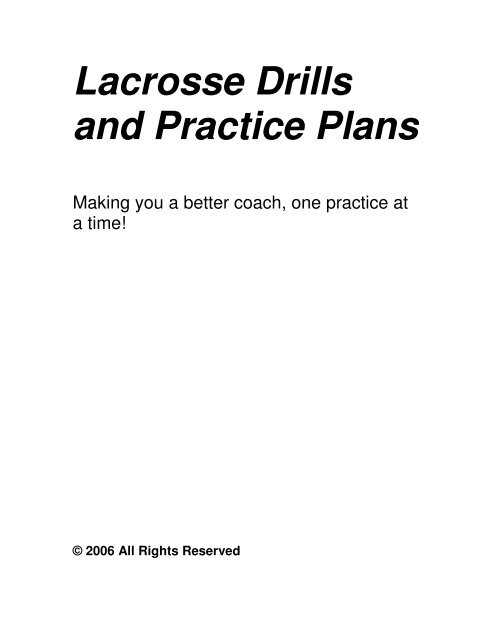 Lacrosse Drills and Practice Plans

Making you a better coach, one practice at a time!

© 2006 All Rights Reserved